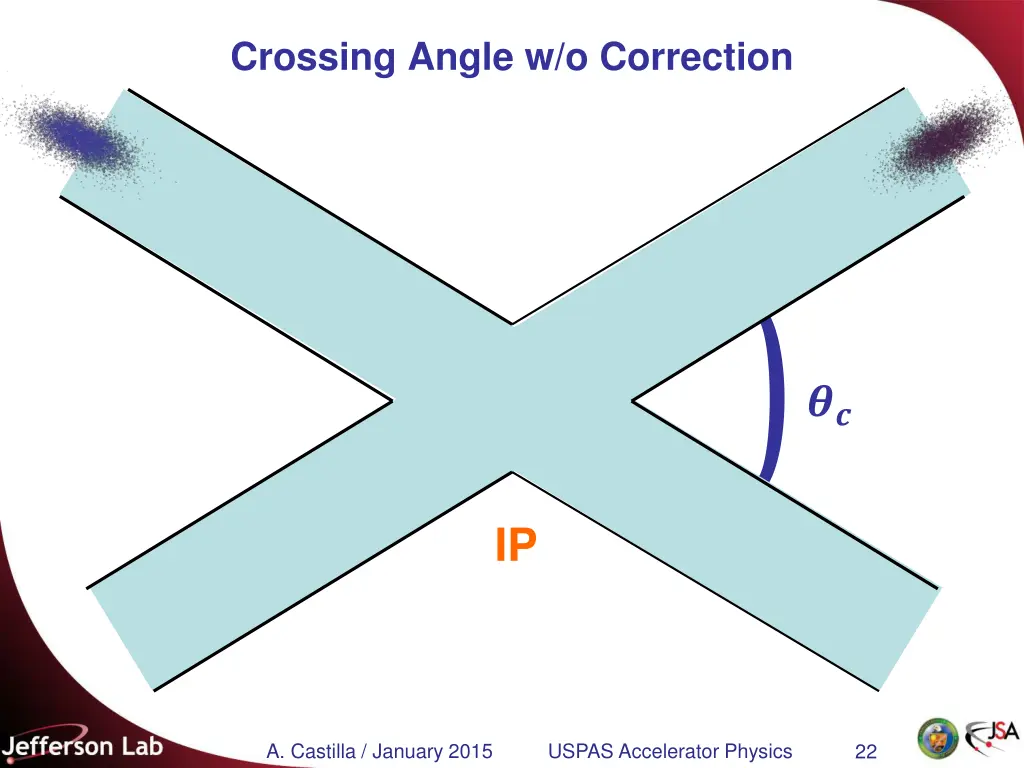 Crossing Angle w/o Correction

$\theta_c$

IP

Jefferson Lab

A. Castilla / January 2015

USPAS Accelerator Physics

22

JSA